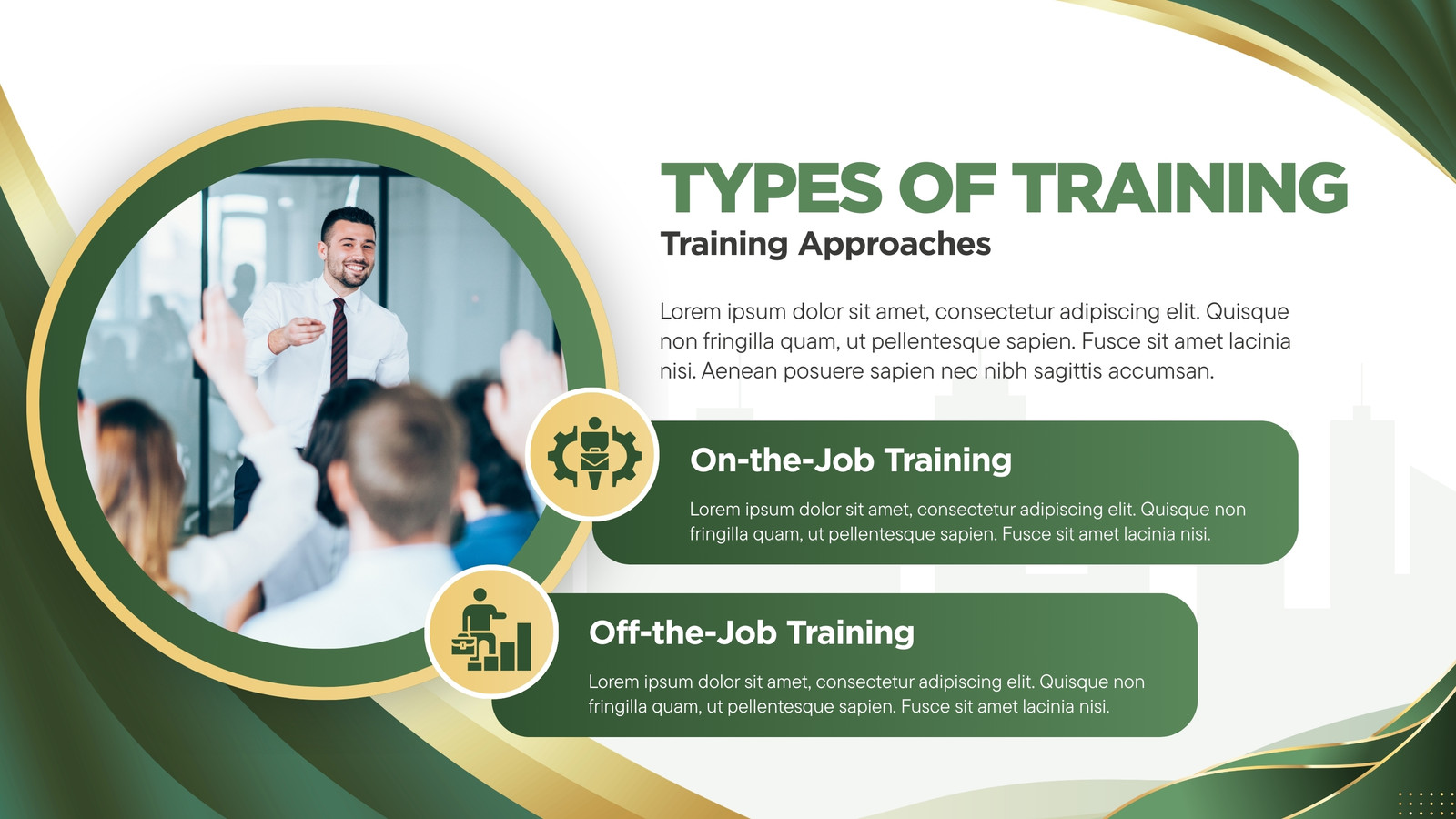 TYPES OF TRAINING
Training Approaches

Lorem ipsum dolor sit amet, consectetur adipiscing elit. Quisque non fringilla quam, ut pellentesque sapien. Fusce sit amet lacinia nisi. Aenean posuere sapien nec nibh sagittis accumsan.

On-the-Job Training

Lorem ipsum dolor sit amet, consectetur adipiscing elit. Quisque non fringilla quam, ut pellentesque sapien. Fusce sit amet lacinia nisi.

Off-the-Job Training

Lorem ipsum dolor sit amet, consectetur adipiscing elit. Quisque non fringilla quam, ut pellentesque sapien. Fusce sit amet lacinia nisi.